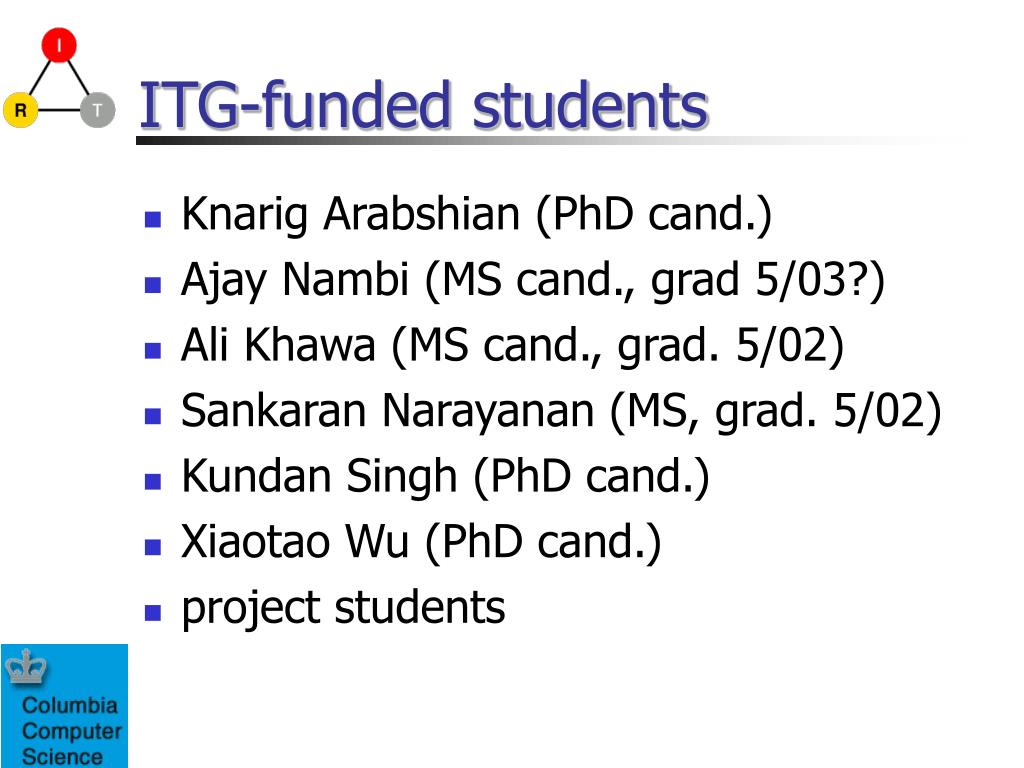 I
R T

ITG-funded students

- Knarig Arabshian (PhD cand.)
- Ajay Nambi (MS cand., grad 5/03?)
- Ali Khawa (MS cand., grad. 5/02)
- Sankaran Narayanan (MS, grad. 5/02)
- Kundan Singh (PhD cand.)
- Xiaotao Wu (PhD cand.)
- project students

Columbia Computer Science